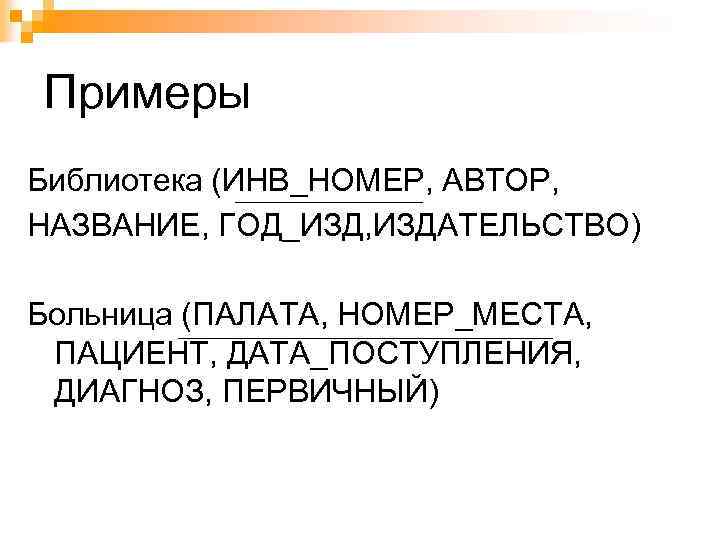 Примеры

Библиотека (ИНВ_НОМЕР, АВТОР, НАЗВАНИЕ, ГОД_ИЗД,ИЗДАТЕЛЬСТВО)

Больница (ПАЛАТА, НОМЕР_МЕСТА, ПАЦИЕНТ, ДАТА_ПОСТУПЛЕНИЯ, ДИАГНОЗ, ПЕРВИЧНЫЙ)